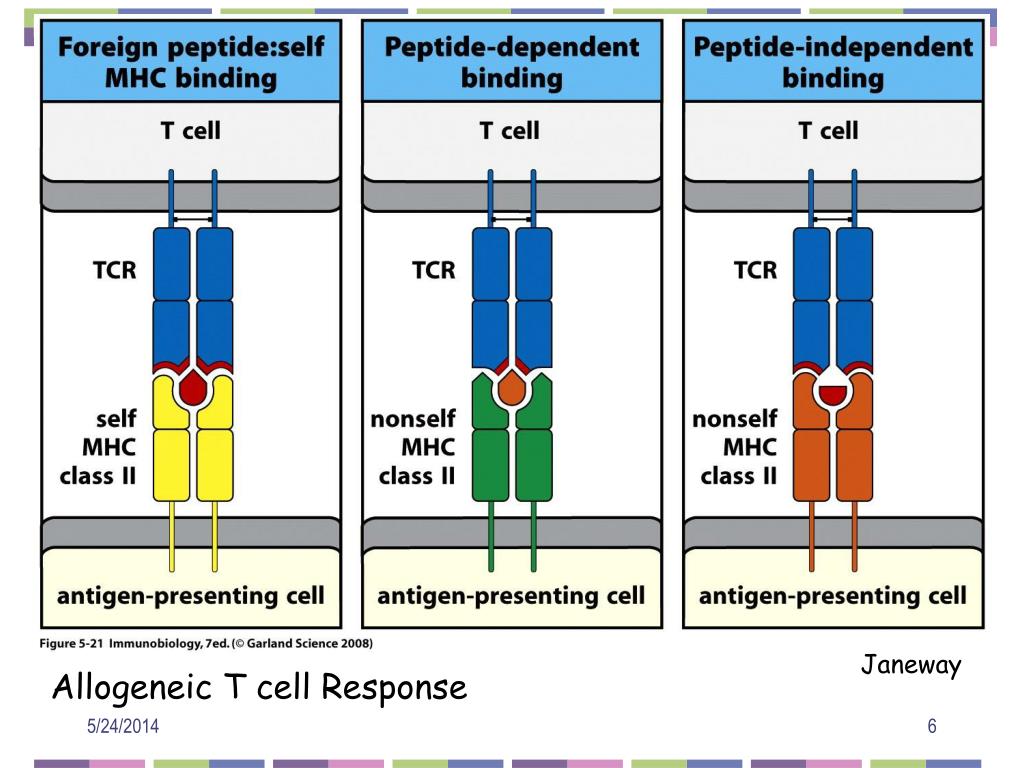 Foreign peptide:self MHC binding

T cell

TCR

self MHC class II

antigen-presenting cell

Peptide-dependent binding

T cell

TCR

nonself MHC class II

antigen-presenting cell

Peptide-independent binding

T cell

TCR

nonself MHC class II

antigen-presenting cell

Figure 5-21 Immunobiology, 7ed. (© Garland Science 2008)

Janeway

Allogeneic T cell Response

5/24/2014

6